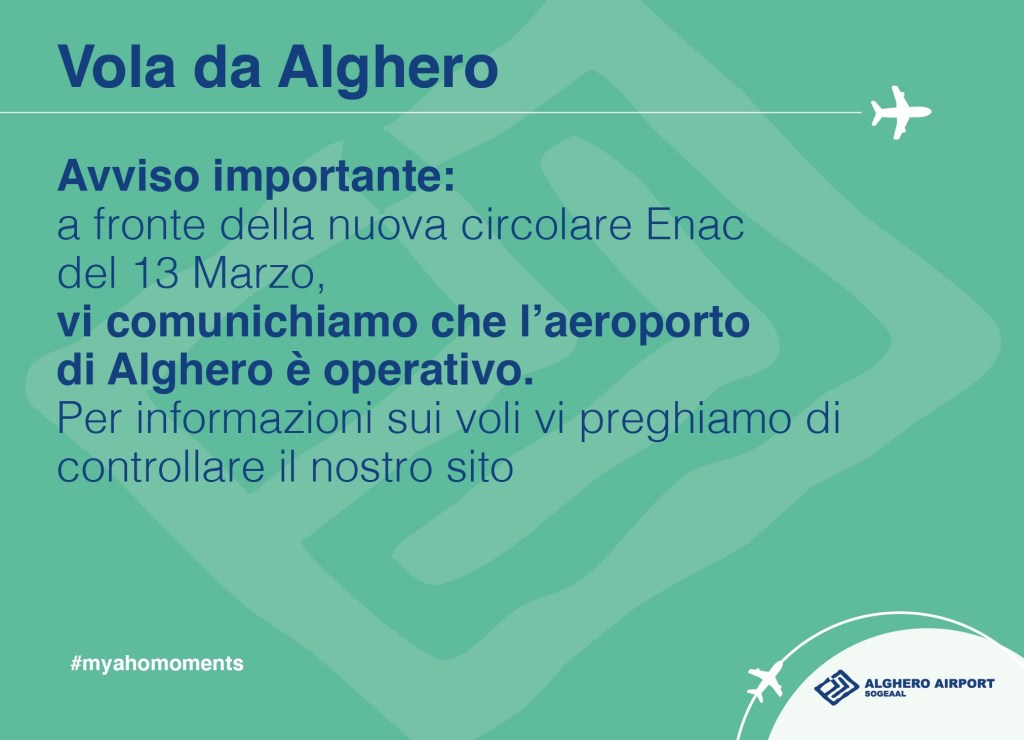 Vola da Alghero

Avviso importante:
a fronte della nuova circolare Enac del 13 Marzo,
vi comunichiamo che l'aeroporto di Alghero è operativo.
Per informazioni sui voli vi preghiamo di controllare il nostro sito

#myahomoments

ALGHERO AIRPORT
SOGEAAL